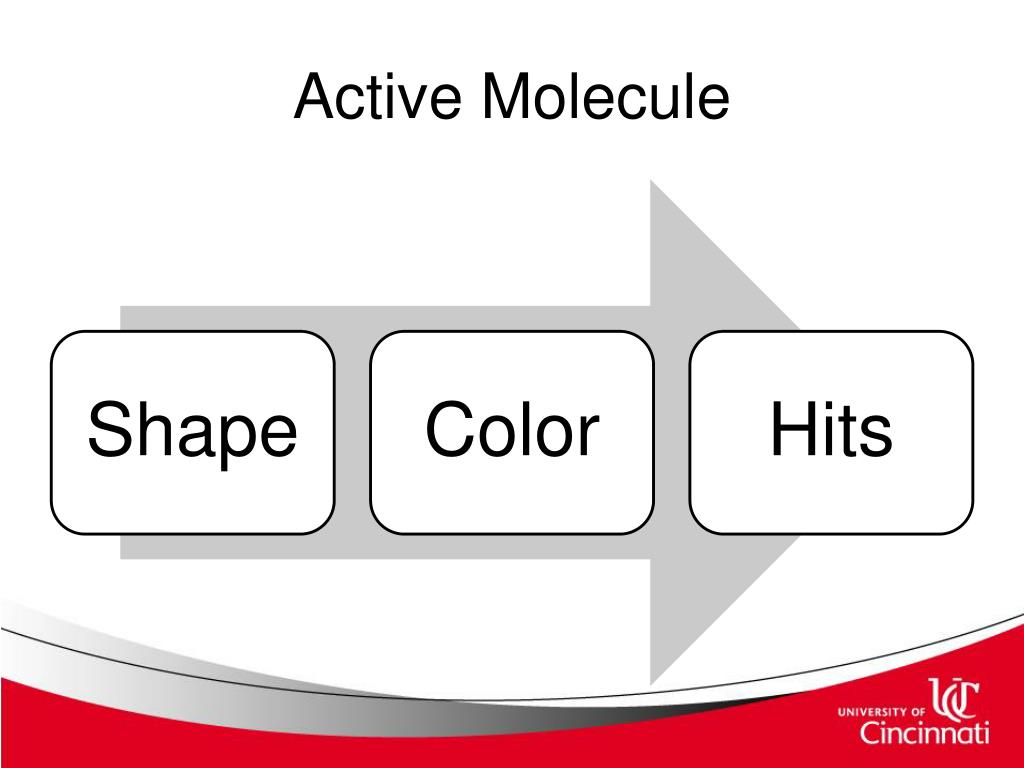 Active Molecule

Shape

Color

Hits

UNIVERSITY OF
UC
Cincinnati